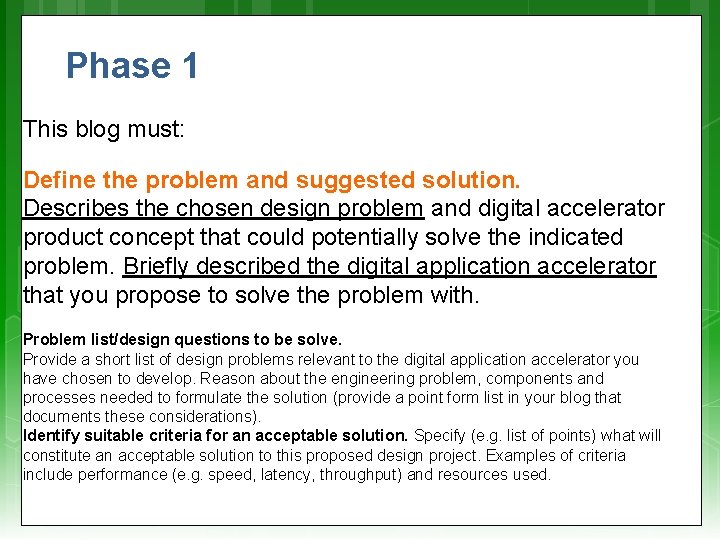 Phase 1

This blog must:

Define the problem and suggested solution.
Describes the chosen design problem and digital accelerator product concept that could potentially solve the indicated problem. Briefly described the digital application accelerator that you propose to solve the problem with.

Problem list/design questions to be solve.
Provide a short list of design problems relevant to the digital application accelerator you have chosen to develop. Reason about the engineering problem, components and processes needed to formulate the solution (provide a point form list in your blog that documents these considerations).
Identify suitable criteria for an acceptable solution. Specify (e.g. list of points) what will constitute an acceptable solution to this proposed design project. Examples of criteria include performance (e.g. speed, latency, throughput) and resources used.